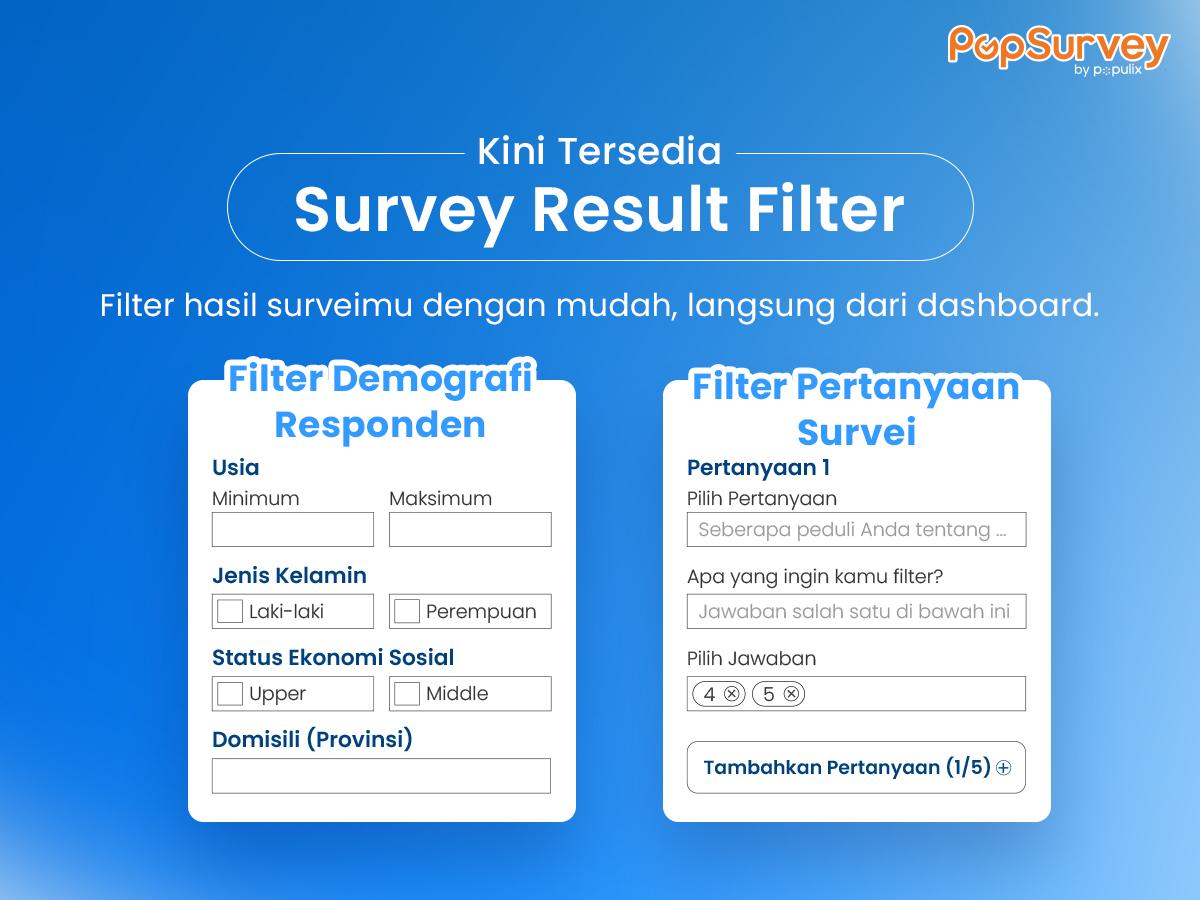 PopSurvey
by populix

Kini Tersedia
Survey Result Filter

Filter hasil surveimu dengan mudah, langsung dari dashboard.

Filter Demografi Responden

Usia
Minimum
Maksimum

Jenis Kelamin
Laki-laki
Perempuan

Status Ekonomi Sosial
Upper
Middle

Domisili (Provinsi)

Filter Pertanyaan Survei

Pertanyaan 1
Pilih Pertanyaan
Seberapa peduli Anda tentang ...

Apa yang ingin kamu filter?
Jawaban salah satu di bawah ini

Pilih Jawaban
4 ⊗ 5 ⊗

Tambahkan Pertanyaan (1/5) ⊕